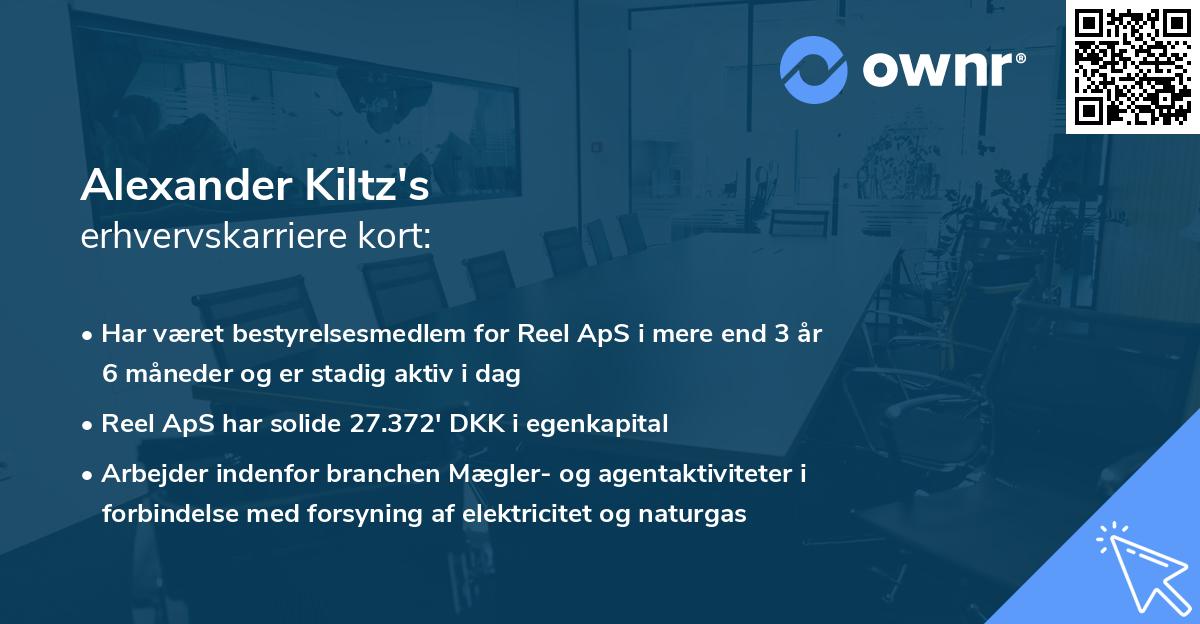 ownr®

Alexander Kiltz's
erhvervskarriere kort:

• Har været bestyrelsesmedlem for Reel ApS i mere end 3 år 6 måneder og er stadig aktiv i dag

• Reel ApS har solide 27.372' DKK i egenkapital

• Arbejder indenfor branchen Mægler- og agentaktiviteter i forbindelse med forsyning af elektricitet og naturgas